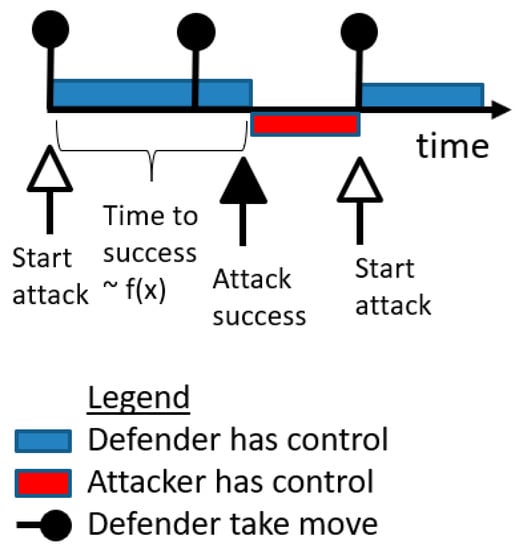 time

Start attack

Time to success ~ f(x)

Attack success

Start attack

Legend
Defender has control
Attacker has control
Defender take move